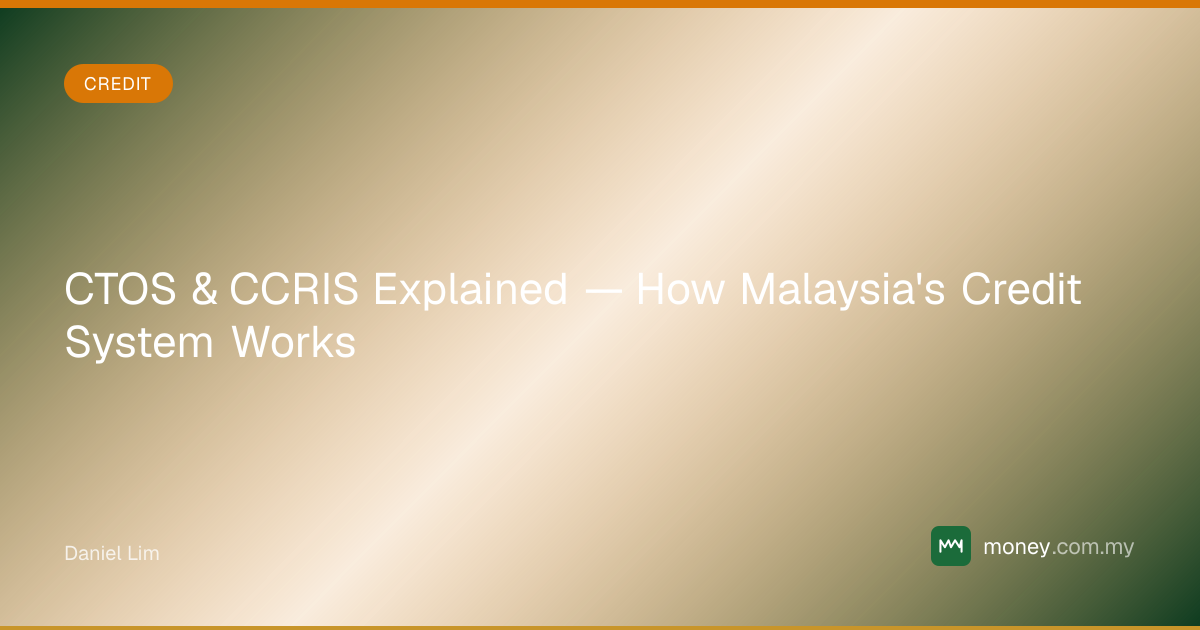 CREDIT

CTOS & CCRIS Explained — How Malaysia's Credit System Works

Daniel Lim

money.com.my